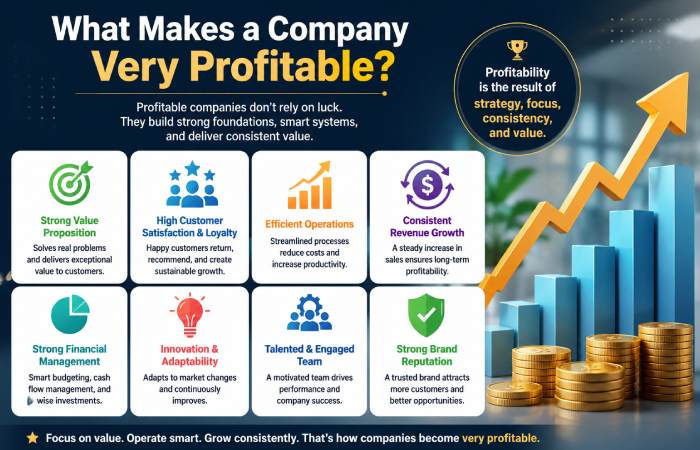 What Makes a Company Very Profitable?

Profitable companies don't rely on luck. They build strong foundations, smart systems, and deliver consistent value.

Profitability is the result of strategy, focus, consistency, and value.

Strong Value Proposition
Solves real problems and delivers exceptional value to customers.

High Customer Satisfaction & Loyalty
Happy customers return, recommend, and create sustainable growth.

Efficient Operations
Streamlined processes reduce costs and increase productivity.

Consistent Revenue Growth
A steady increase in sales ensures long-term profitability.

Strong Financial Management
Smart budgeting, cash flow management, and wise investments.

Innovation & Adaptability
Adapts to market changes and continuously improves.

Talented & Engaged Team
A motivated team drives performance and company success.

Strong Brand Reputation
A trusted brand attracts more customers and better opportunities.

Focus on value. Operate smart. Grow consistently. That's how companies become very profitable.